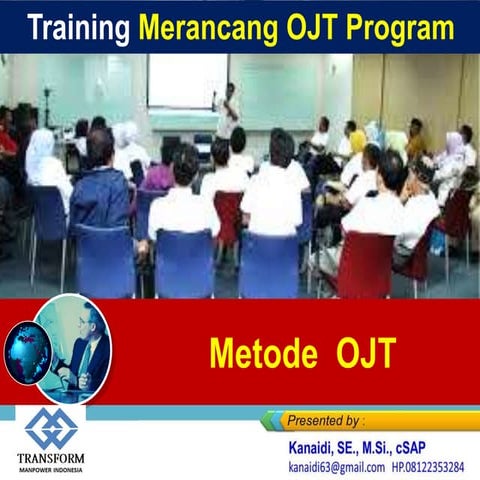 Training Merancang OJT Program

Metode OJT

TRANSFORM
MANPOWER INDONESIA

Presented by :

Kanaidi, SE., M.Si., cSAP

kanaidi63@gmail.com HP.08122353284